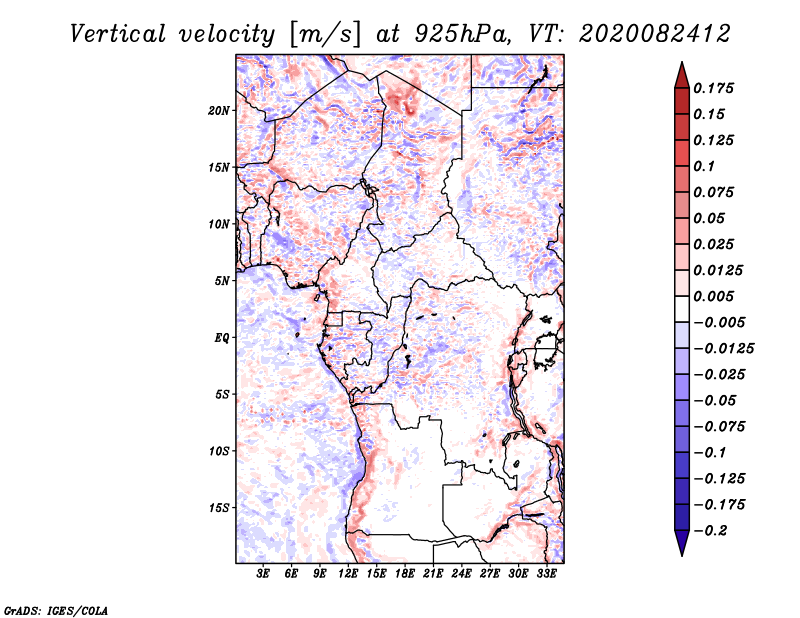 Vertical velocity [m/s] at 925hPa, VT: 2020082412

20N
15N
10N
5N
EQ
5S
10S
15S

3E 6E 9E 12E 15E 18E 21E 24E 27E 30E 33E

0.175
0.15
0.125
0.1
0.075
0.05
0.025
0.0125
0.005
−0.005
−0.0125
−0.025
−0.05
−0.075
−0.1
−0.125
−0.175
−0.2

GrADS: IGES/COLA